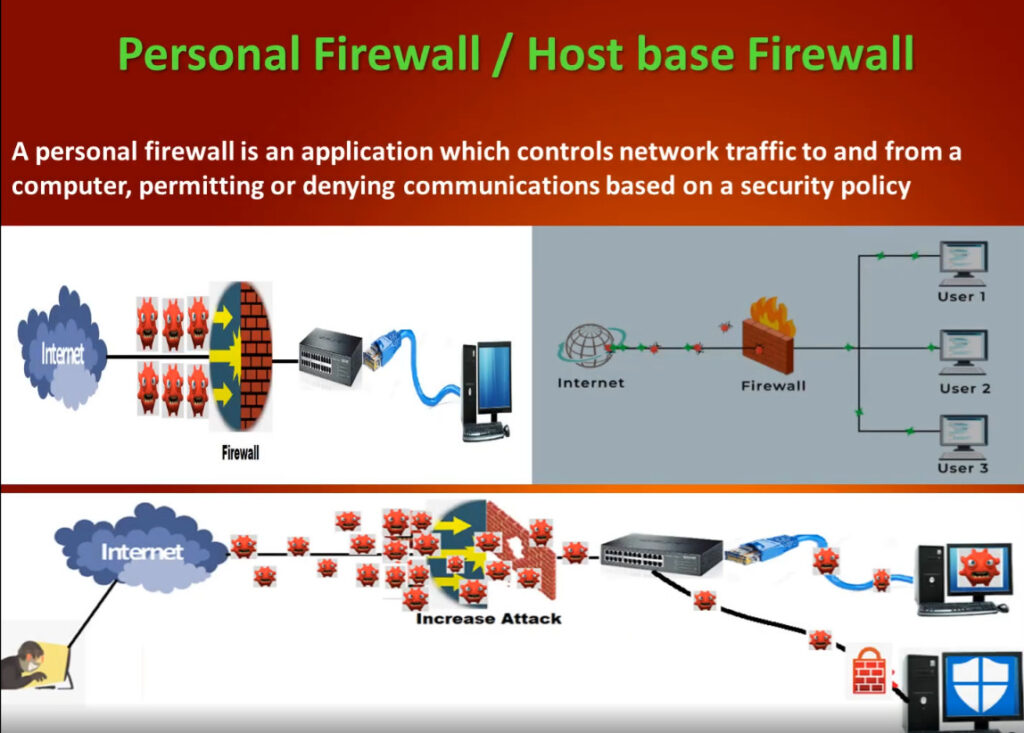 Personal Firewall / Host base Firewall

A personal firewall is an application which controls network traffic to and from a computer, permitting or denying communications based on a security policy

Internet

Firewall

Internet

Firewall

User 1

User 2

User 3

Internet

Increase Attack